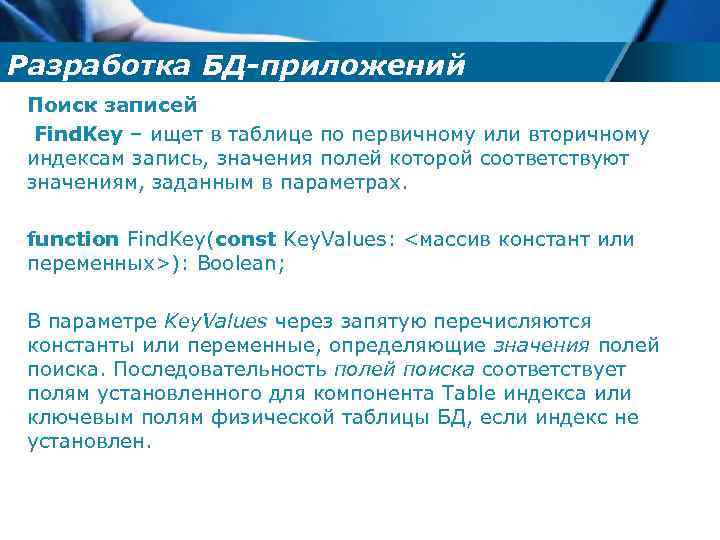 Разработка БД-приложений

Поиск записей

FindKey – ищет в таблице по первичному или вторичному индексам запись, значения полей которой соответствуют значениям, заданным в параметрах.

function FindKey(const KeyValues: <массив констант или переменных>): Boolean;

В параметре KeyValues через запятую перечисляются константы или переменные, определяющие значения полей поиска. Последовательность полей поиска соответствует полям установленного для компонента Table индекса или ключевым полям физической таблицы БД, если индекс не установлен.